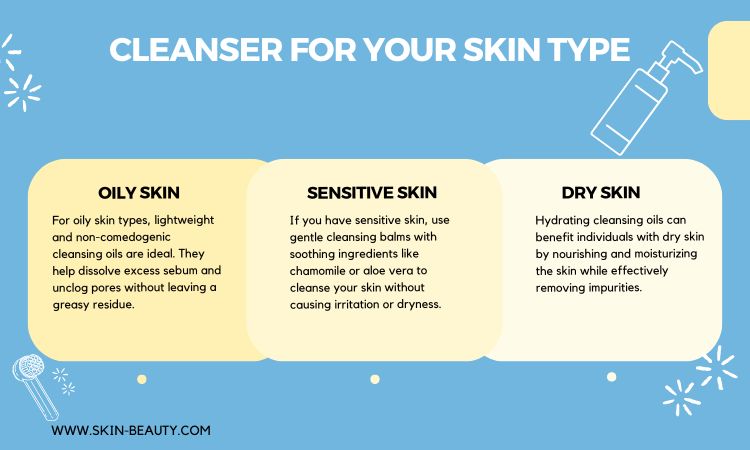 CLEANSER FOR YOUR SKIN TYPE

OILY SKIN

For oily skin types, lightweight and non-comedogenic cleansing oils are ideal. They help dissolve excess sebum and unclog pores without leaving a greasy residue.

SENSITIVE SKIN

If you have sensitive skin, use gentle cleansing balms with soothing ingredients like chamomile or aloe vera to cleanse your skin without causing irritation or dryness.

DRY SKIN

Hydrating cleansing oils can benefit individuals with dry skin by nourishing and moisturizing the skin while effectively removing impurities.

WWW.SKIN-BEAUTY.COM